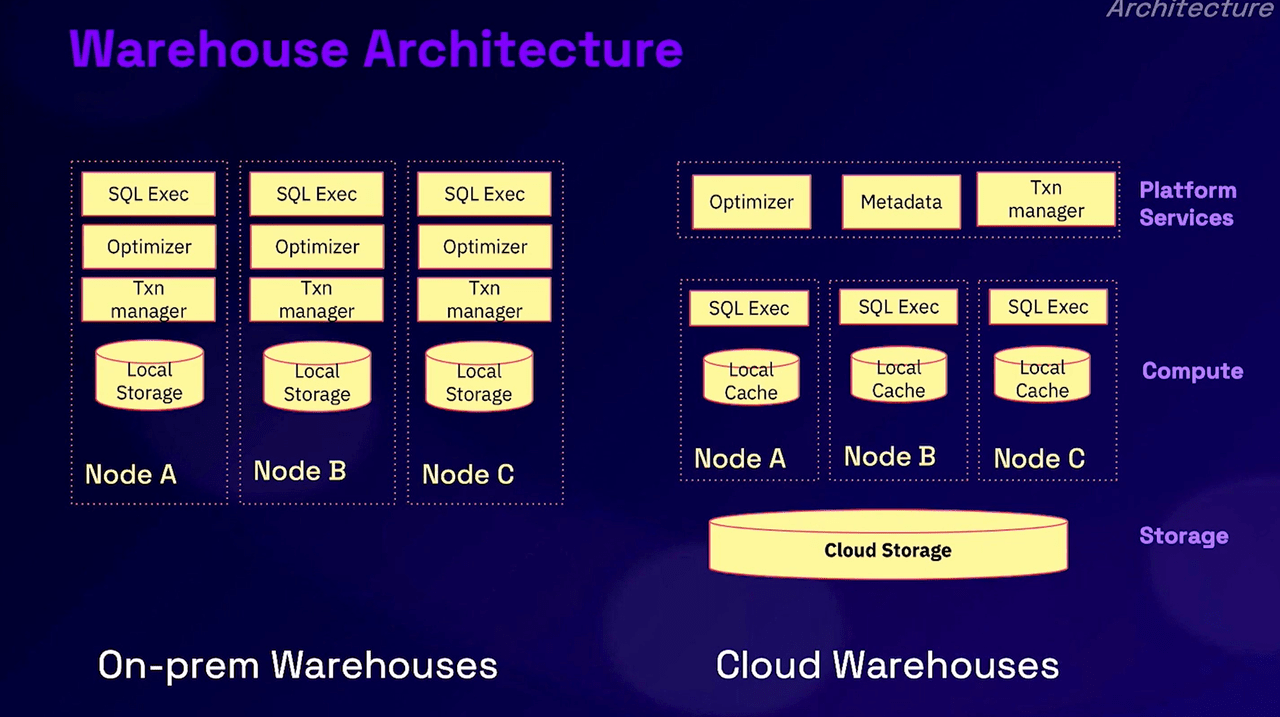 Architecture

Warehouse Architecture

SQL Exec
Optimizer
Txn manager
Local Storage
Node A

SQL Exec
Optimizer
Txn manager
Local Storage
Node B

SQL Exec
Optimizer
Txn manager
Local Storage
Node C

Optimizer
Metadata
Txn manager
Platform Services

SQL Exec
Local Cache
Node A

SQL Exec
Local Cache
Node B

SQL Exec
Local Cache
Node C

Compute

Cloud Storage

Storage

On-prem Warehouses

Cloud Warehouses